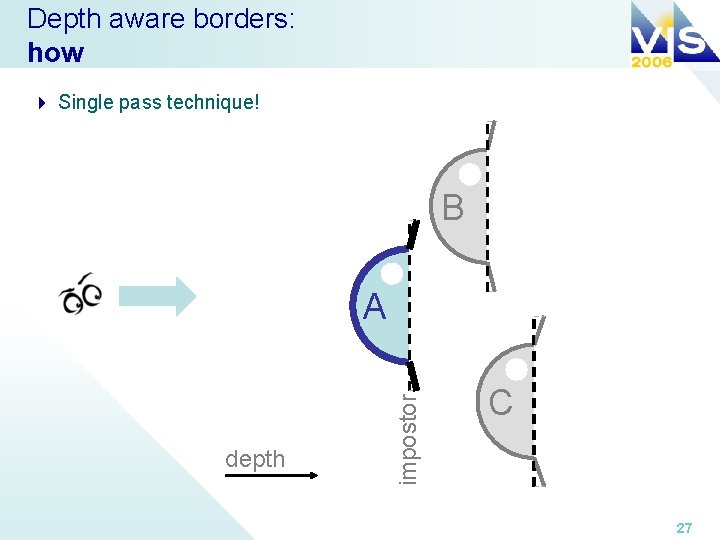 Depth aware borders:
how

VIS 2006

Single pass technique!

B

A

C

impostor

depth

27